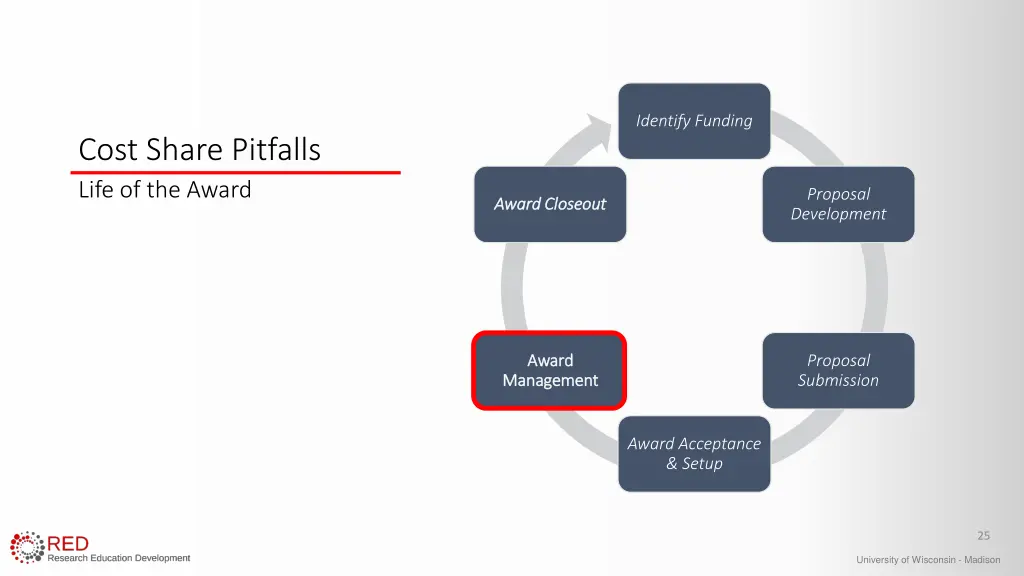 Cost Share Pitfalls

Life of the Award

Identify Funding

Proposal Development

Proposal Submission

Award Acceptance & Setup

Award Management

Award Closeout

RED
Research Education Development

25

University of Wisconsin - Madison